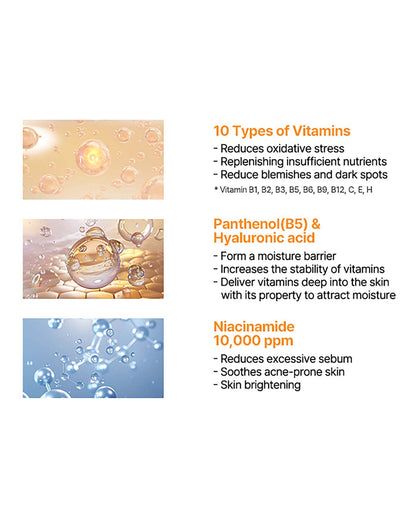 10 Types of Vitamins

- Reduces oxidative stress
- Replenishing insufficient nutrients
- Reduce blemishes and dark spots

* Vitamin B1, B2, B3, B5, B6, B9, B12, C, E, H

Panthenol(B5) & Hyaluronic acid

- Form a moisture barrier
- Increases the stability of vitamins
- Deliver vitamins deep into the skin with its property to attract moisture

Niacinamide 10,000 ppm

- Reduces excessive sebum
- Soothes acne-prone skin
- Skin brightening